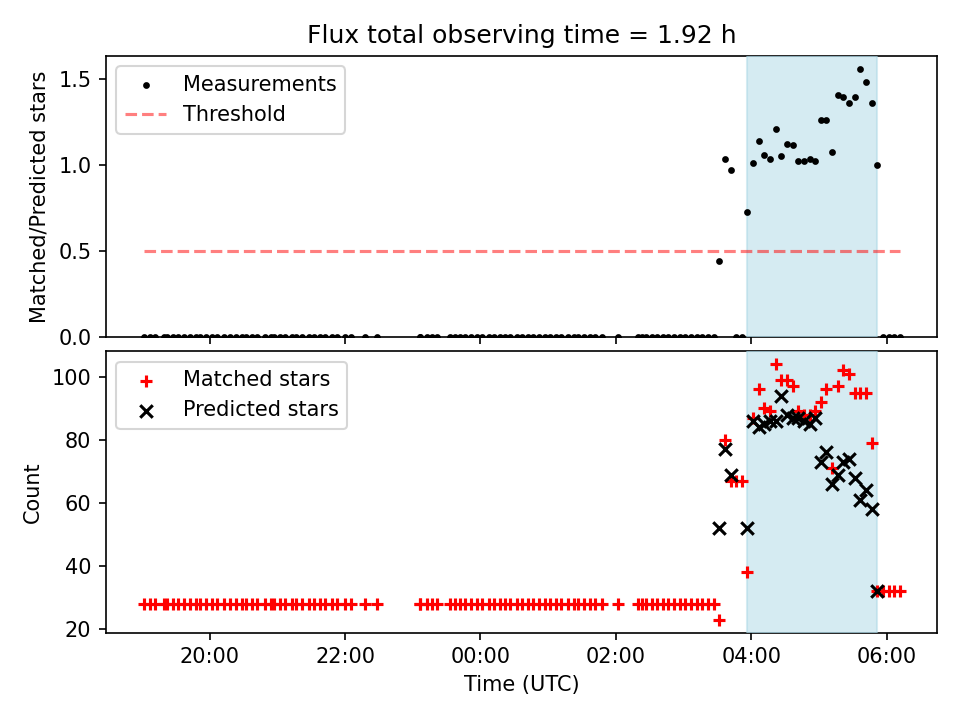 Flux total observing time = 1.92 h

Measurements
Threshold

Matched/Predicted stars

1.5
1.0
0.5
0.0

Matched stars
Predicted stars

Count

100
80
60
40
20

20:00
22:00
00:00
02:00
04:00
06:00

Time (UTC)